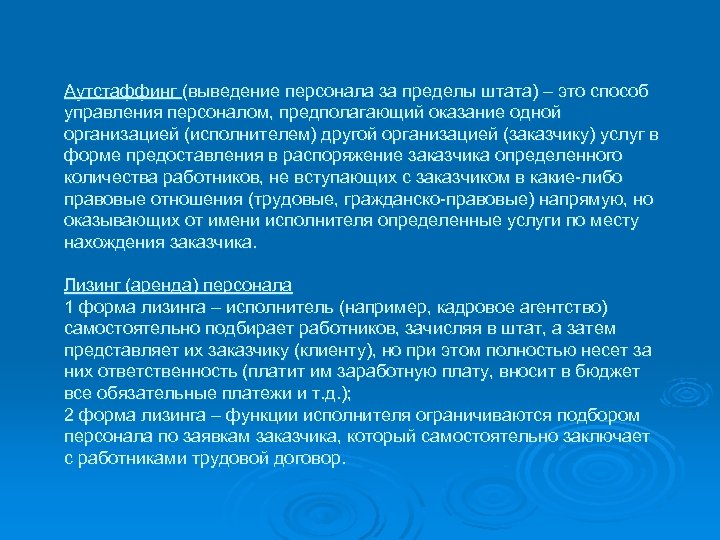 Аутстаффинг (выведение персонала за пределы штата) – это способ управления персоналом, предполагающий оказание одной организацией (исполнителем) другой организацией (заказчику) услуг в форме предоставления в распоряжение заказчика определенного количества работников, не вступающих с заказчиком в какие-либо правовые отношения (трудовые, гражданско-правовые) напрямую, но оказывающих от имени исполнителя определенные услуги по месту нахождения заказчика.

Лизинг (аренда) персонала
1 форма лизинга – исполнитель (например, кадровое агентство) самостоятельно подбирает работников, зачисляя в штат, а затем представляет их заказчику (клиенту), но при этом полностью несет за них ответственность (платит им заработную плату, вносит в бюджет все обязательные платежи и т.д.);
2 форма лизинга – функции исполнителя ограничиваются подбором персонала по заявкам заказчика, который самостоятельно заключает с работниками трудовой договор.